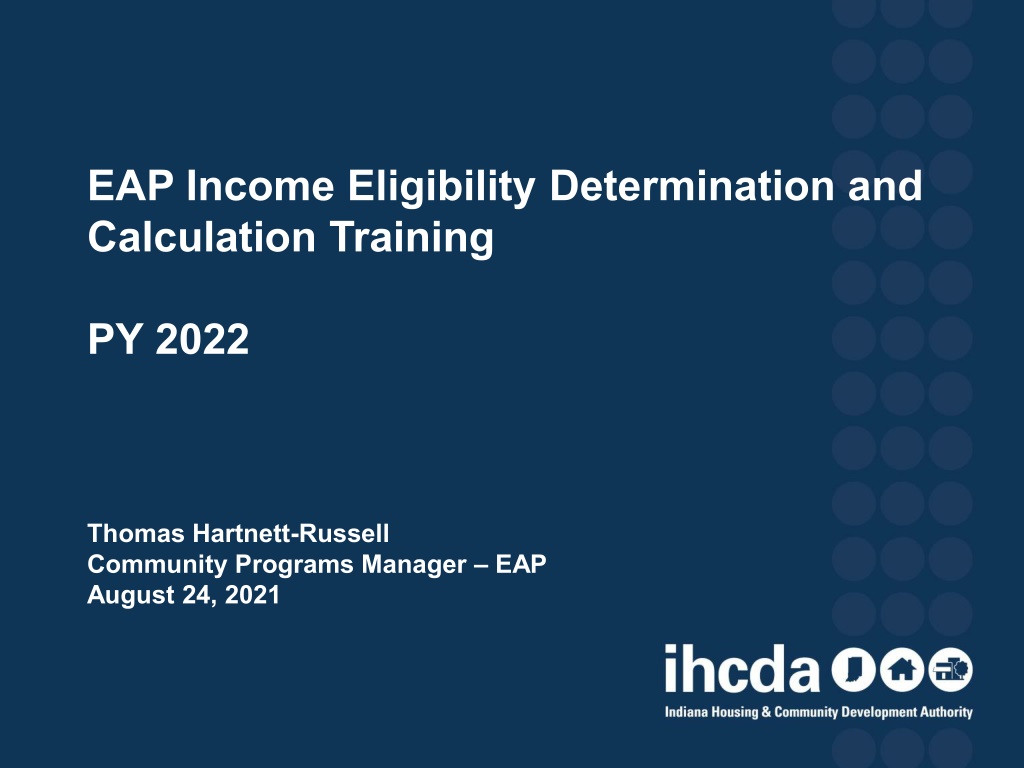 EAP Income Eligibility Determination and Calculation Training

PY 2022

Thomas Hartnett-Russell
Community Programs Manager – EAP
August 24, 2021

ihcda
Indiana Housing & Community Development Authority